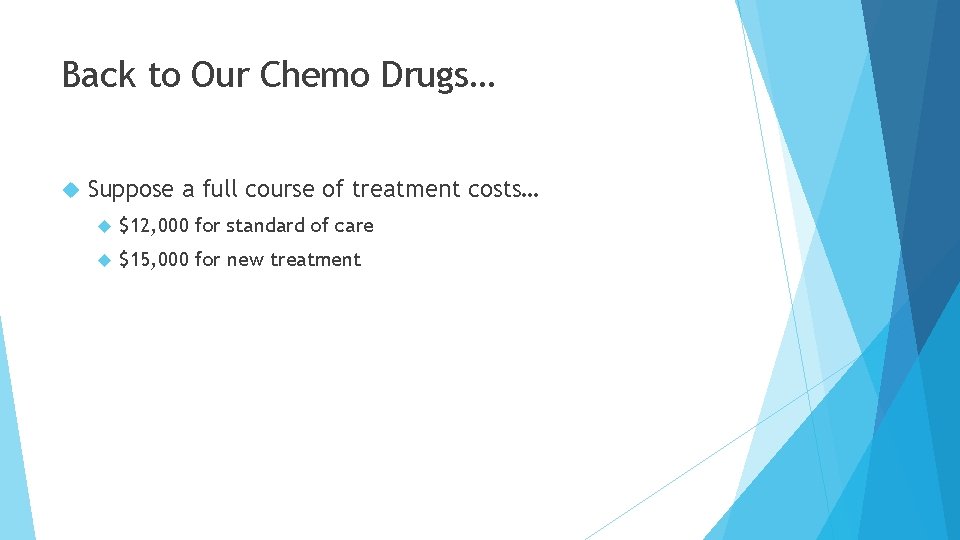 Back to Our Chemo Drugs…

Suppose a full course of treatment costs…

\$12,000 for standard of care

\$15,000 for new treatment